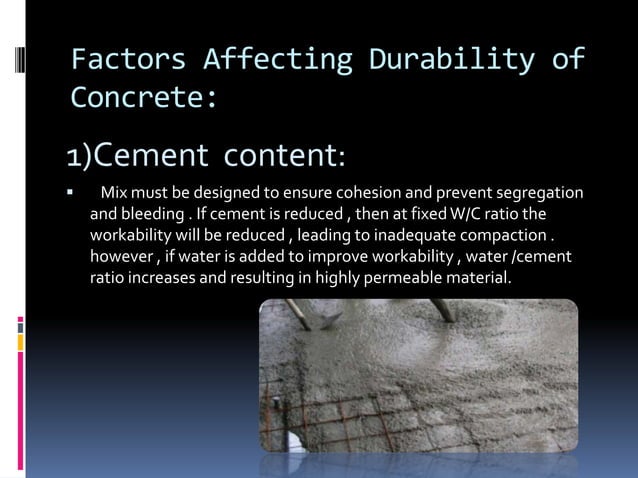 Factors Affecting Durability of Concrete:

1)Cement content:

▪ Mix must be designed to ensure cohesion and prevent segregation and bleeding . If cement is reduced , then at fixed W/C ratio the workability will be reduced , leading to inadequate compaction . however , if water is added to improve workability , water /cement ratio increases and resulting in highly permeable material.